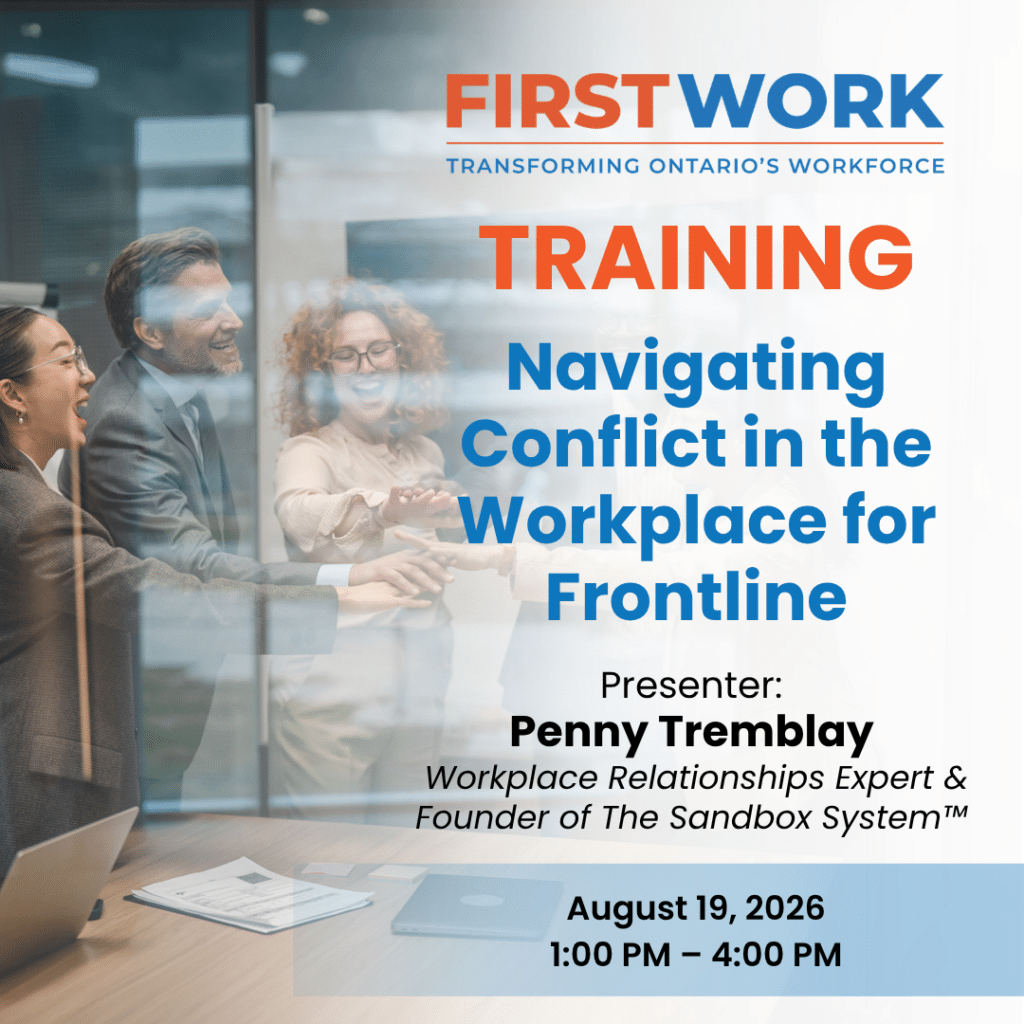 FIRST WORK
TRANSFORMING ONTARIO'S WORKFORCE

TRAINING

Navigating Conflict in the Workplace for Frontline

Presenter:
Penny Tremblay
Workplace Relationships Expert & Founder of The Sandbox System™

August 19, 2026
1:00 PM – 4:00 PM